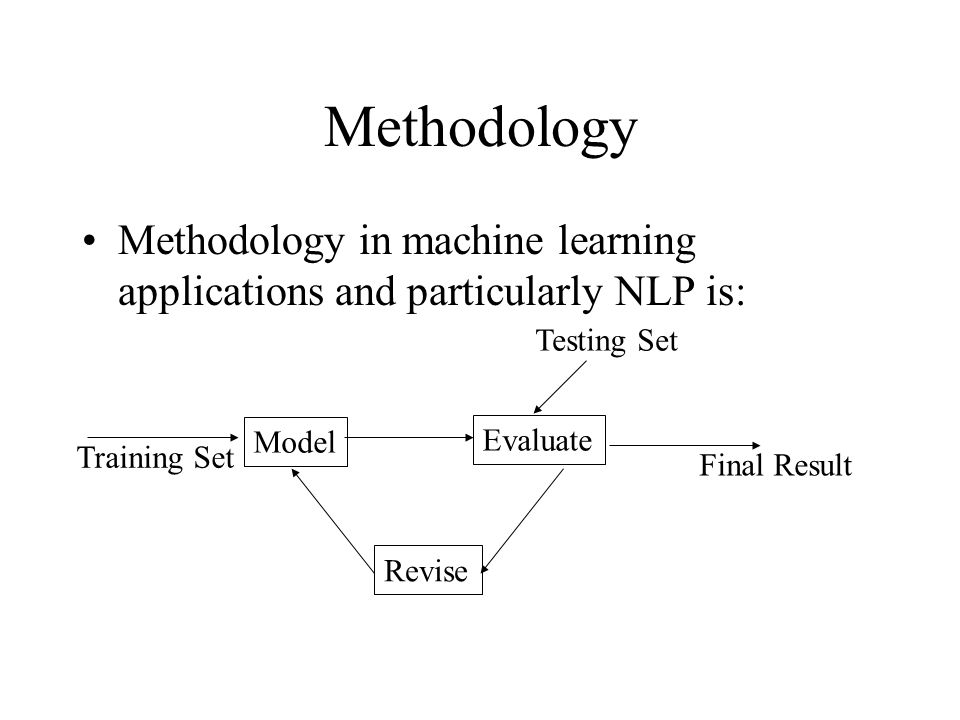 Methodology

• Methodology in machine learning applications and particularly NLP is:

Testing Set

Training Set

Model

Evaluate

Final Result

Revise